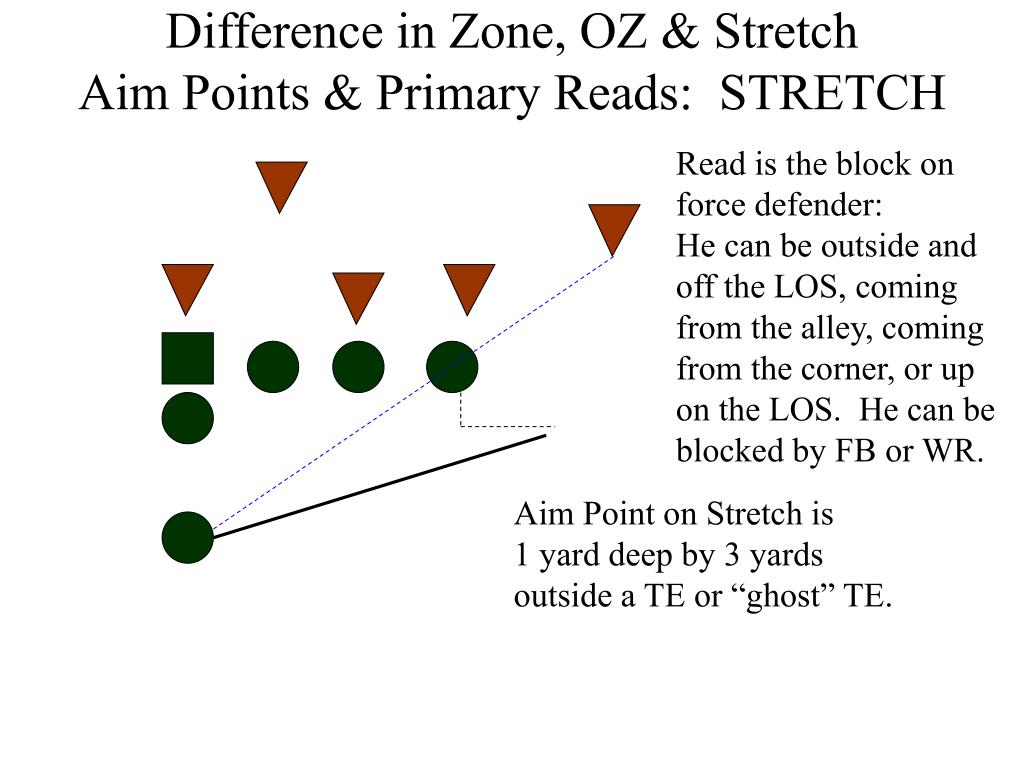 Difference in Zone, OZ & Stretch
Aim Points & Primary Reads: STRETCH

Read is the block on force defender:
He can be outside and off the LOS, coming from the alley, coming from the corner, or up on the LOS. He can be blocked by FB or WR.

Aim Point on Stretch is 1 yard deep by 3 yards outside a TE or “ghost” TE.